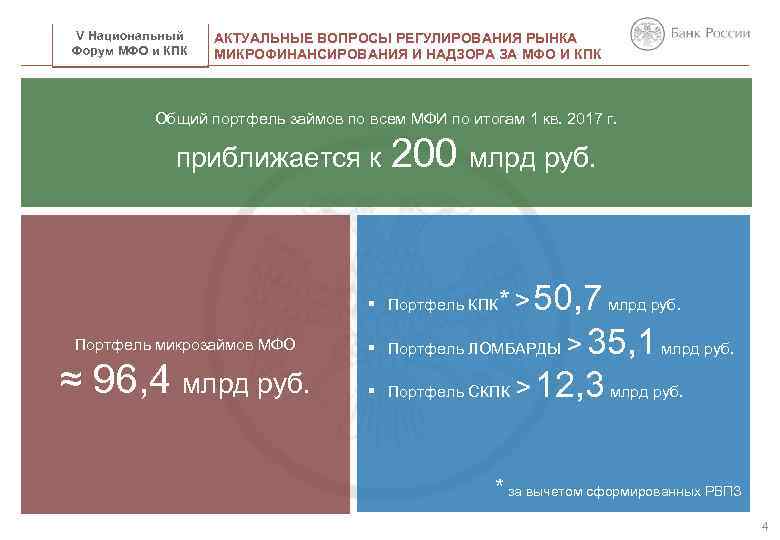 V Национальный Форум МФО и КПК

АКТУАЛЬНЫЕ ВОПРОСЫ РЕГУЛИРОВАНИЯ РЫНКА МИКРОФИНАНСИРОВАНИЯ И НАДЗОРА ЗА МФО И КПК

Банк России

Общий портфель займов по всем МФИ по итогам 1 кв. 2017 г.
приближается к 200 млрд руб.

Портфель микрозаймов МФО
≈ 96,4 млрд руб.

▪ Портфель КПК* > 50,7 млрд руб.
▪ Портфель ЛОМБАРДЫ > 35,1 млрд руб.
▪ Портфель СКПК > 12,3 млрд руб.

* за вычетом сформированных РВПЗ

4